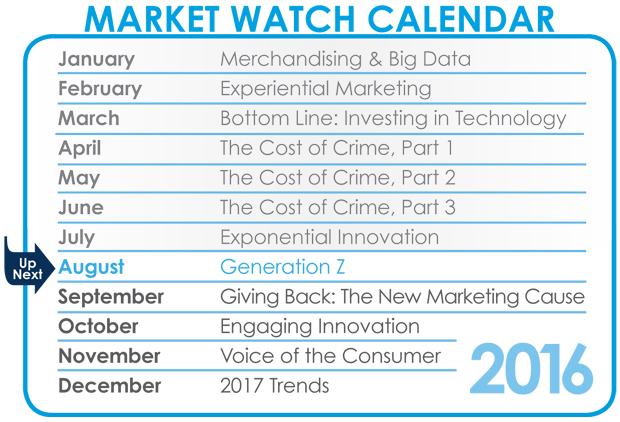 MARKET WATCH CALENDAR

| | |
|---|---|
| January | Merchandising & Big Data |
| February | Experiential Marketing |
| March | Bottom Line: Investing in Technology |
| April | The Cost of Crime, Part 1 |
| May | The Cost of Crime, Part 2 |
| June | The Cost of Crime, Part 3 |
| July | Exponential Innovation |
| August | Generation Z |
| September | Giving Back: The New Marketing Cause |
| October | Engaging Innovation |
| November | Voice of the Consumer |
| December | 2017 Trends |

Up Next

2016